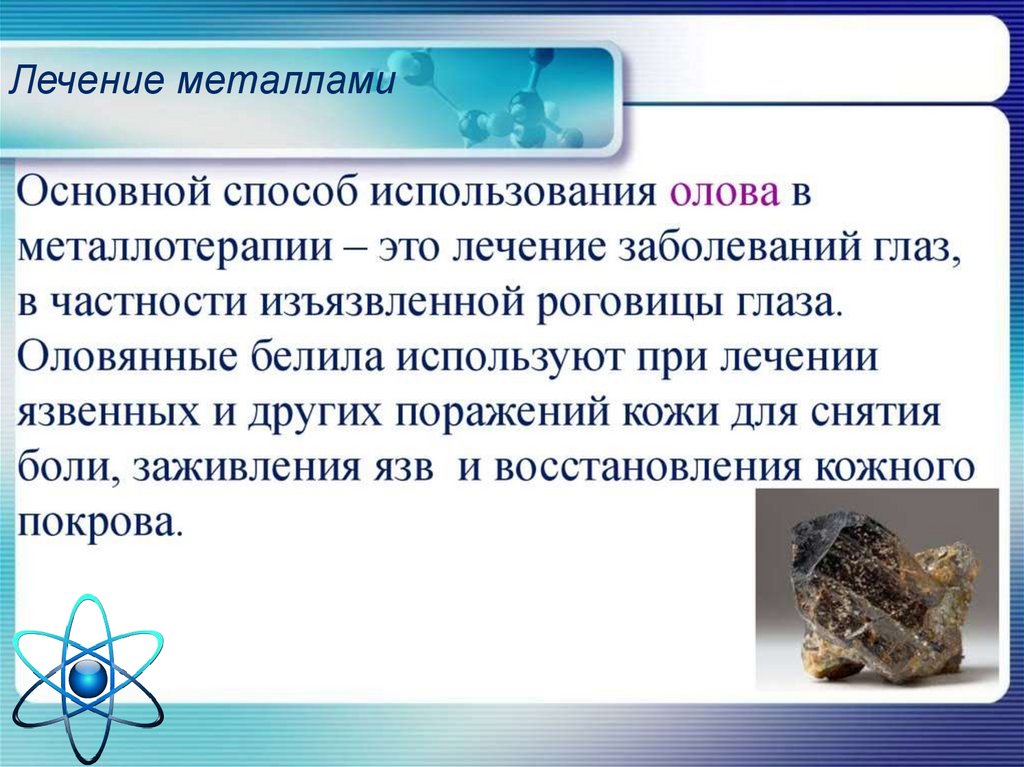 Лечение металлами

Основной способ использования олова в металлотерапии – это лечение заболеваний глаз, в частности изъязвленной роговицы глаза. Оловянные белила используют при лечении язвенных и других поражений кожи для снятия боли, заживления язв и восстановления кожного покрова.